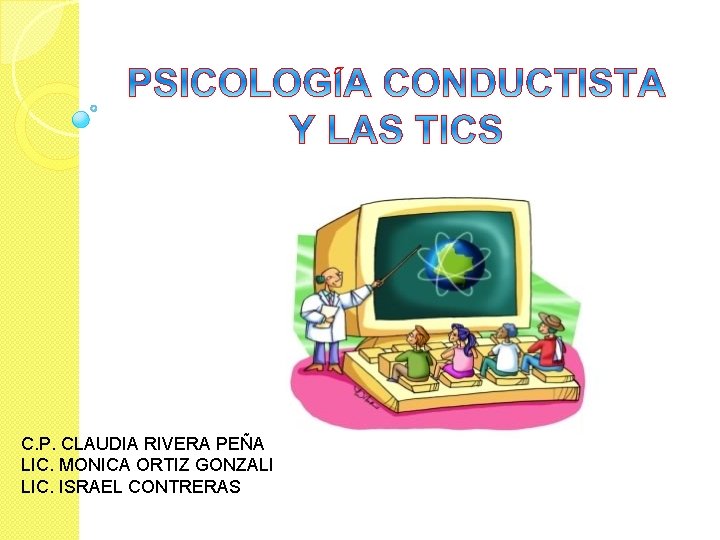 PSICOLOGÍA CONDUCTISTA
Y LAS TICS

C.P. CLAUDIA RIVERA PEÑA
LIC. MONICA ORTIZ GONZALI
LIC. ISRAEL CONTRERAS